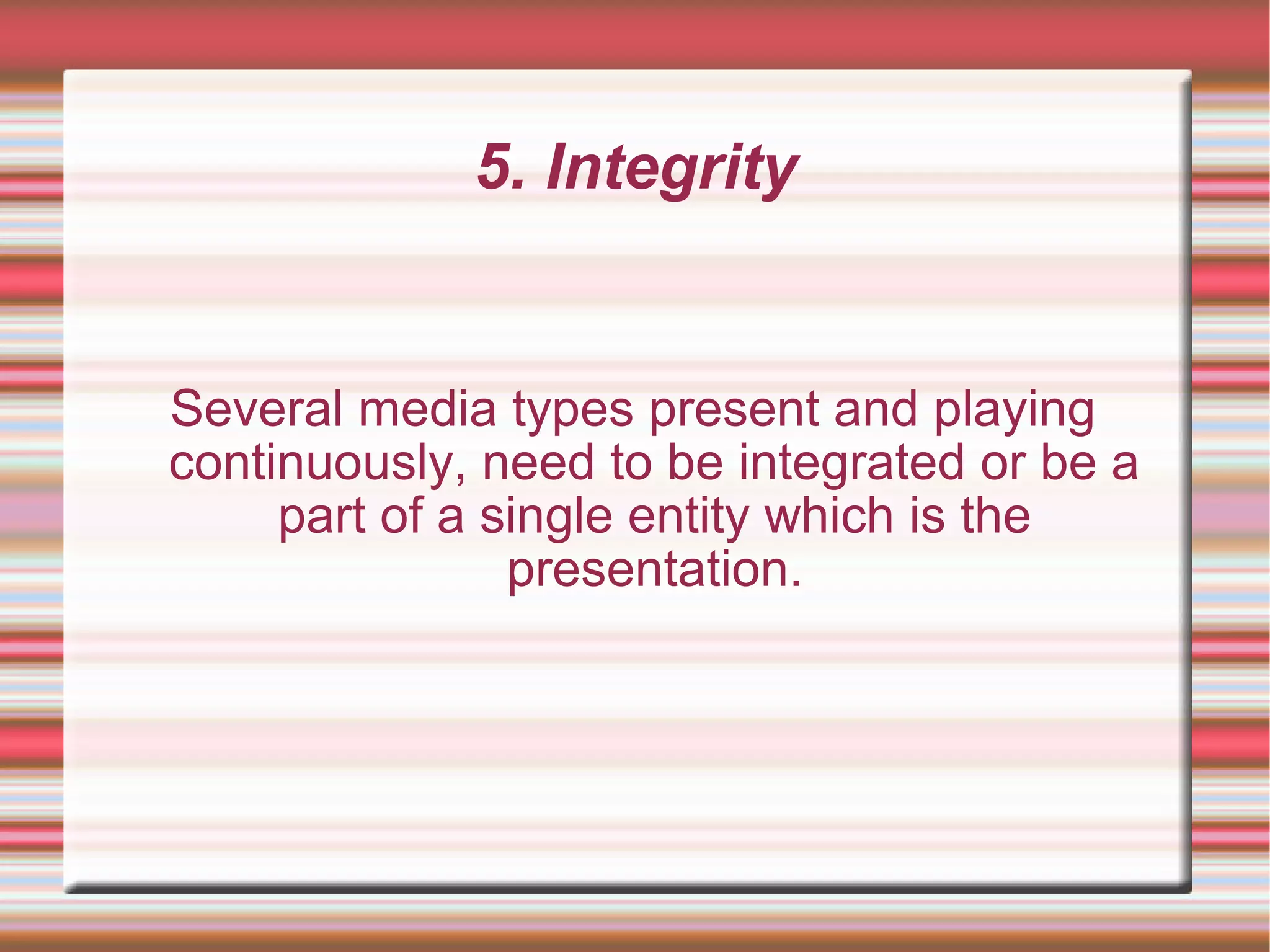 5. Integrity

Several media types present and playing continuously, need to be integrated or be a part of a single entity which is the presentation.